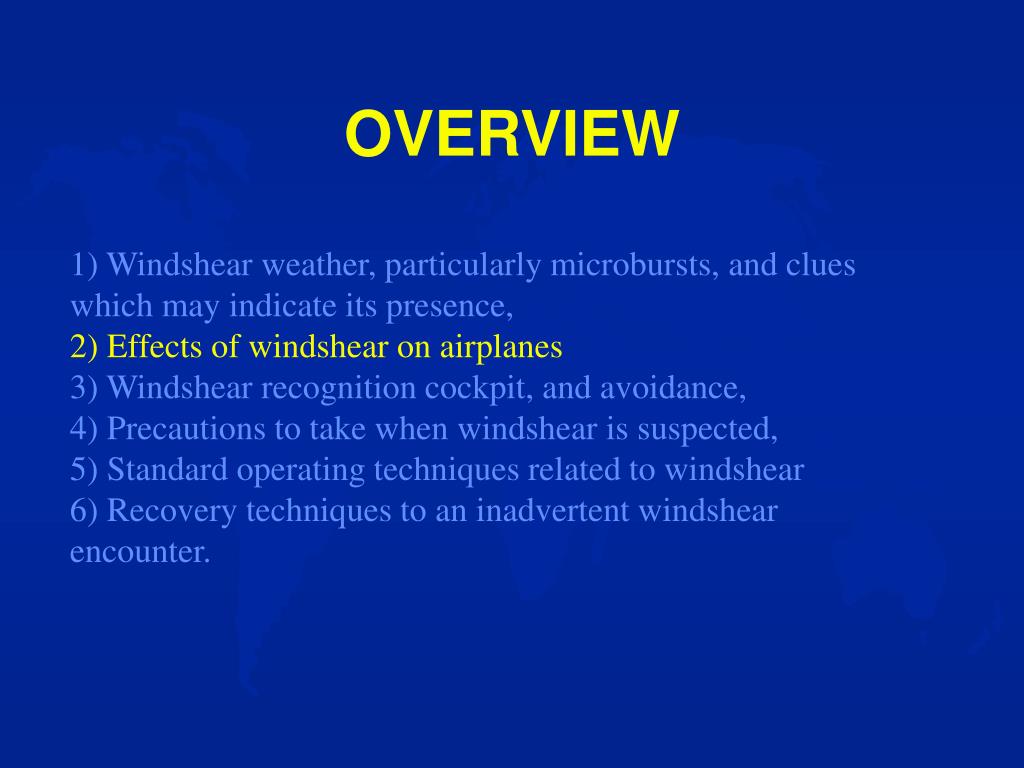 OVERVIEW

1) Windshear weather, particularly microbursts, and clues which may indicate its presence,
2) Effects of windshear on airplanes
3) Windshear recognition cockpit, and avoidance,
4) Precautions to take when windshear is suspected,
5) Standard operating techniques related to windshear
6) Recovery techniques to an inadvertent windshear encounter.